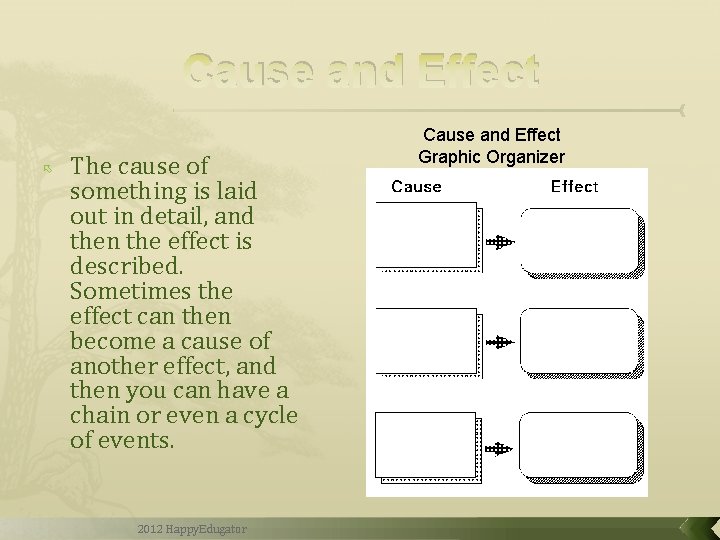 Cause and Effect

The cause of something is laid out in detail, and then the effect is described. Sometimes the effect can then become a cause of another effect, and then you can have a chain or even a cycle of events.

Cause and Effect
Graphic Organizer

Cause

Effect

2012 HappyEdugator